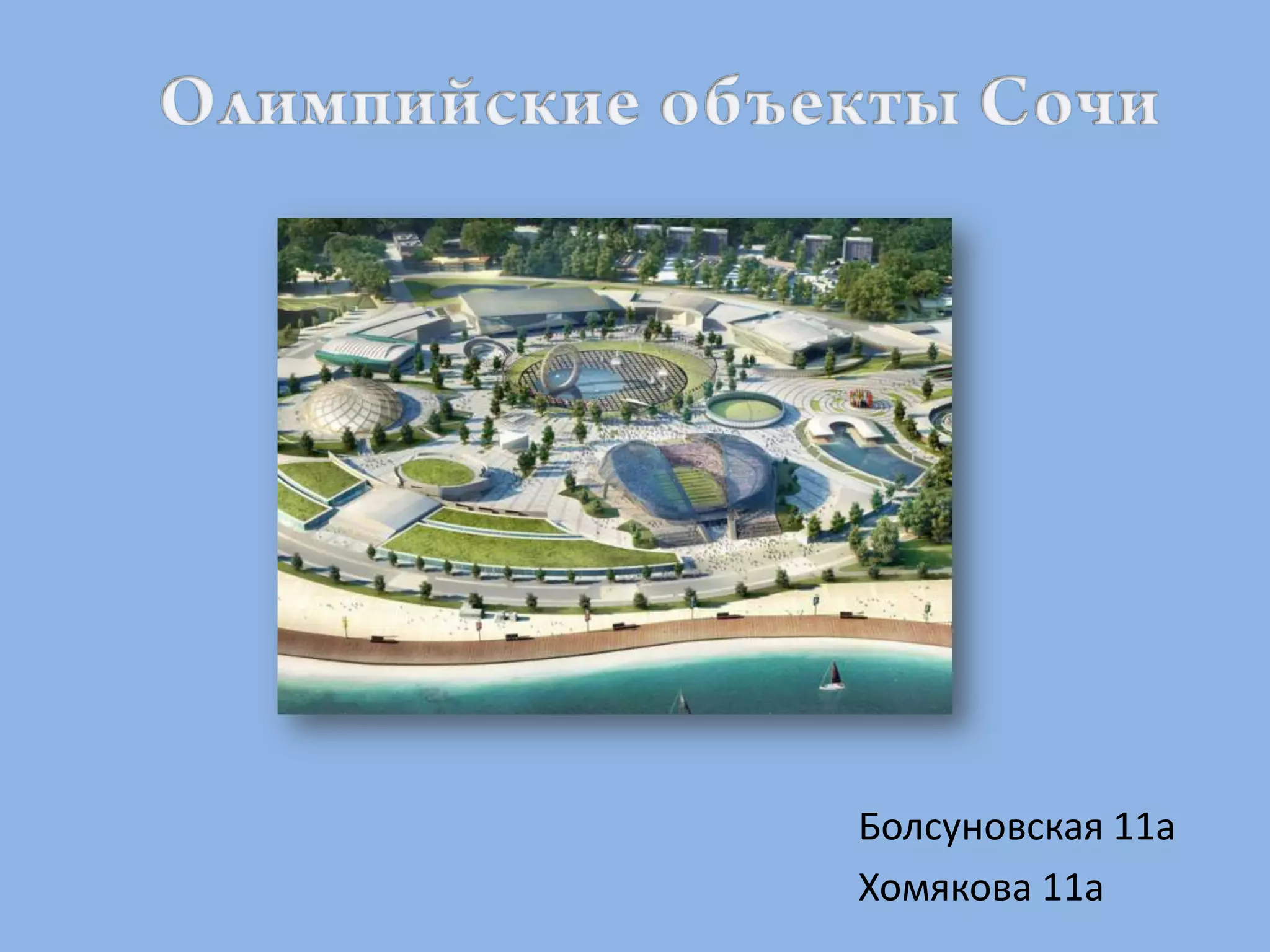 Олимпийские объекты Сочи

Болсуновская 11а
Хомякова 11а